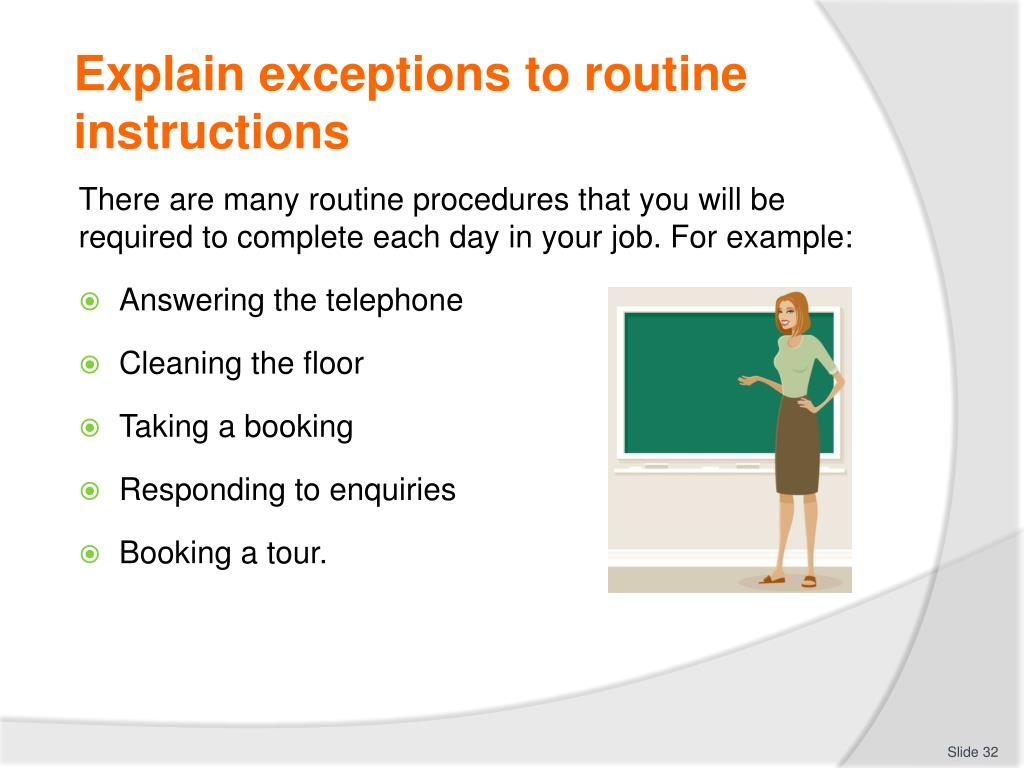 Explain exceptions to routine instructions

There are many routine procedures that you will be required to complete each day in your job. For example:

- Answering the telephone
- Cleaning the floor
- Taking a booking
- Responding to enquiries
- Booking a tour.

Slide 32